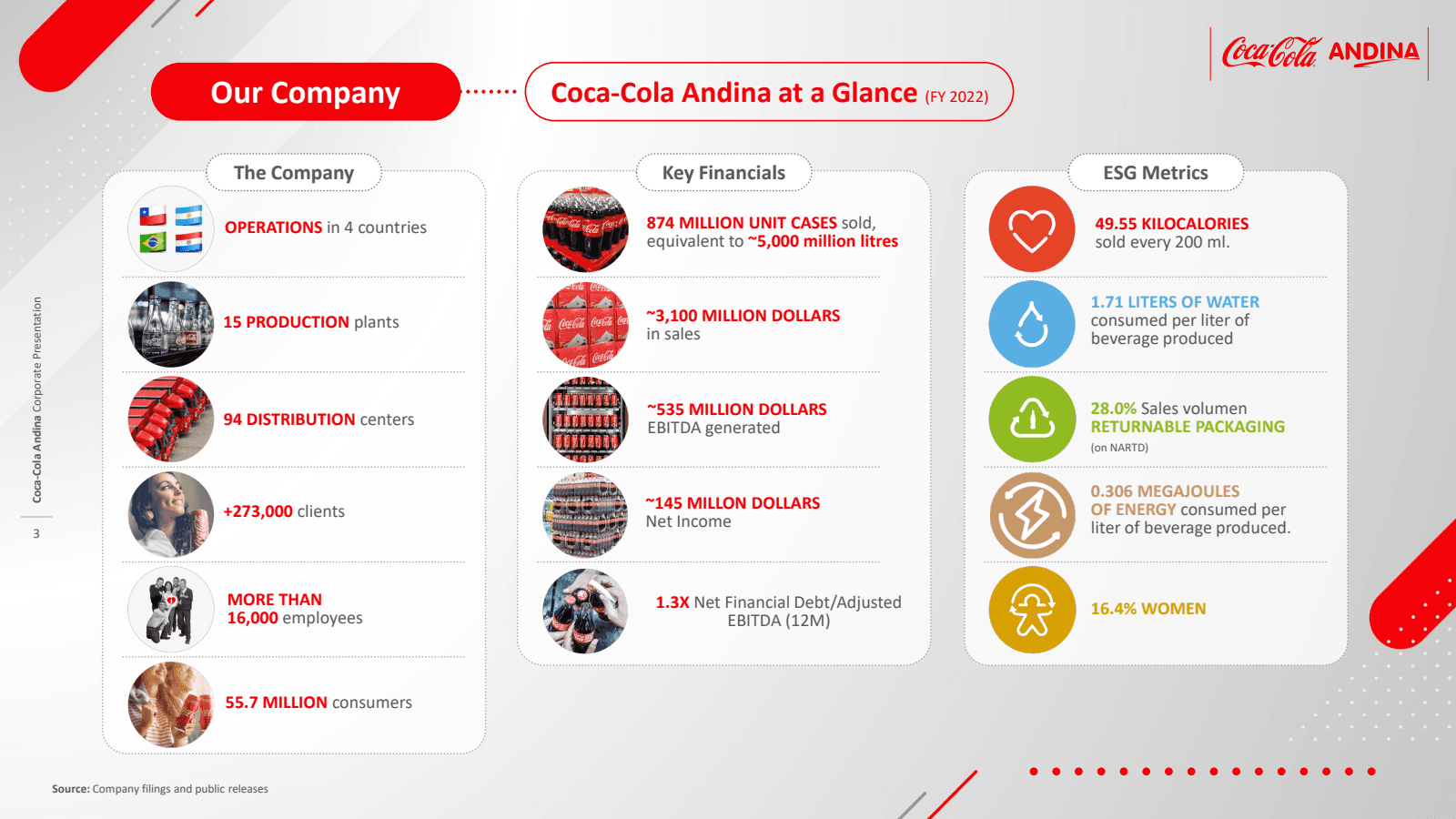 Coca-Cola ANDINA

Our Company

Coca-Cola Andina at a Glance (FY 2022)

The Company

OPERATIONS in 4 countries

15 PRODUCTION plants

94 DISTRIBUTION centers

+273,000 clients

MORE THAN 16,000 employees

55.7 MILLION consumers

Key Financials

874 MILLION UNIT CASES sold, equivalent to ~5,000 million litres

~3,100 MILLION DOLLARS in sales

~535 MILLION DOLLARS EBITDA generated

~145 MILLON DOLLARS Net Income

1.3X Net Financial Debt/Adjusted EBITDA (12M)

ESG Metrics

49.55 KILOCALORIES sold every 200 ml.

1.71 LITERS OF WATER consumed per liter of beverage produced

28.0% Sales volumen RETURNABLE PACKAGING (on NARTD)

0.306 MEGAJOULES OF ENERGY consumed per liter of beverage produced.

16.4% WOMEN

Coca-Cola Andina Corporate Presentation

3

Source: Company filings and public releases